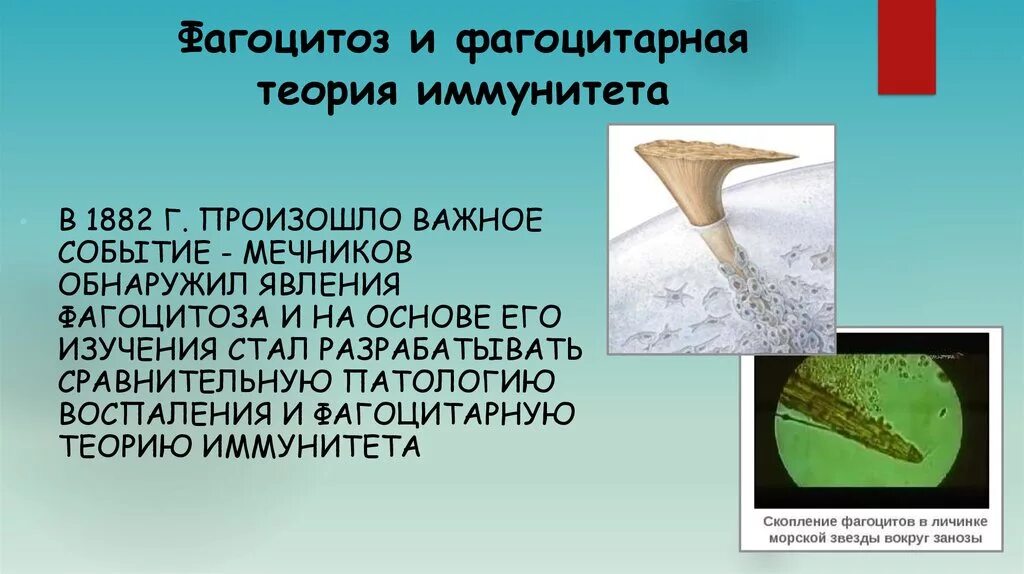 Фагоцитоз и фагоцитарная теория иммунитета

В 1882 Г. ПРОИЗОШЛО ВАЖНОЕ СОБЫТИЕ - МЕЧНИКОВ ОБНАРУЖИЛ ЯВЛЕНИЯ ФАГОЦИТОЗА И НА ОСНОВЕ ЕГО ИЗУЧЕНИЯ СТАЛ РАЗРАБАТЫВАТЬ СРАВНИТЕЛЬНУЮ ПАТОЛОГИЮ ВОСПАЛЕНИЯ И ФАГОЦИТАРНУЮ ТЕОРИЮ ИММУНИТЕТА

Скопление фагоцитов в личинке морской звезды вокруг занозы